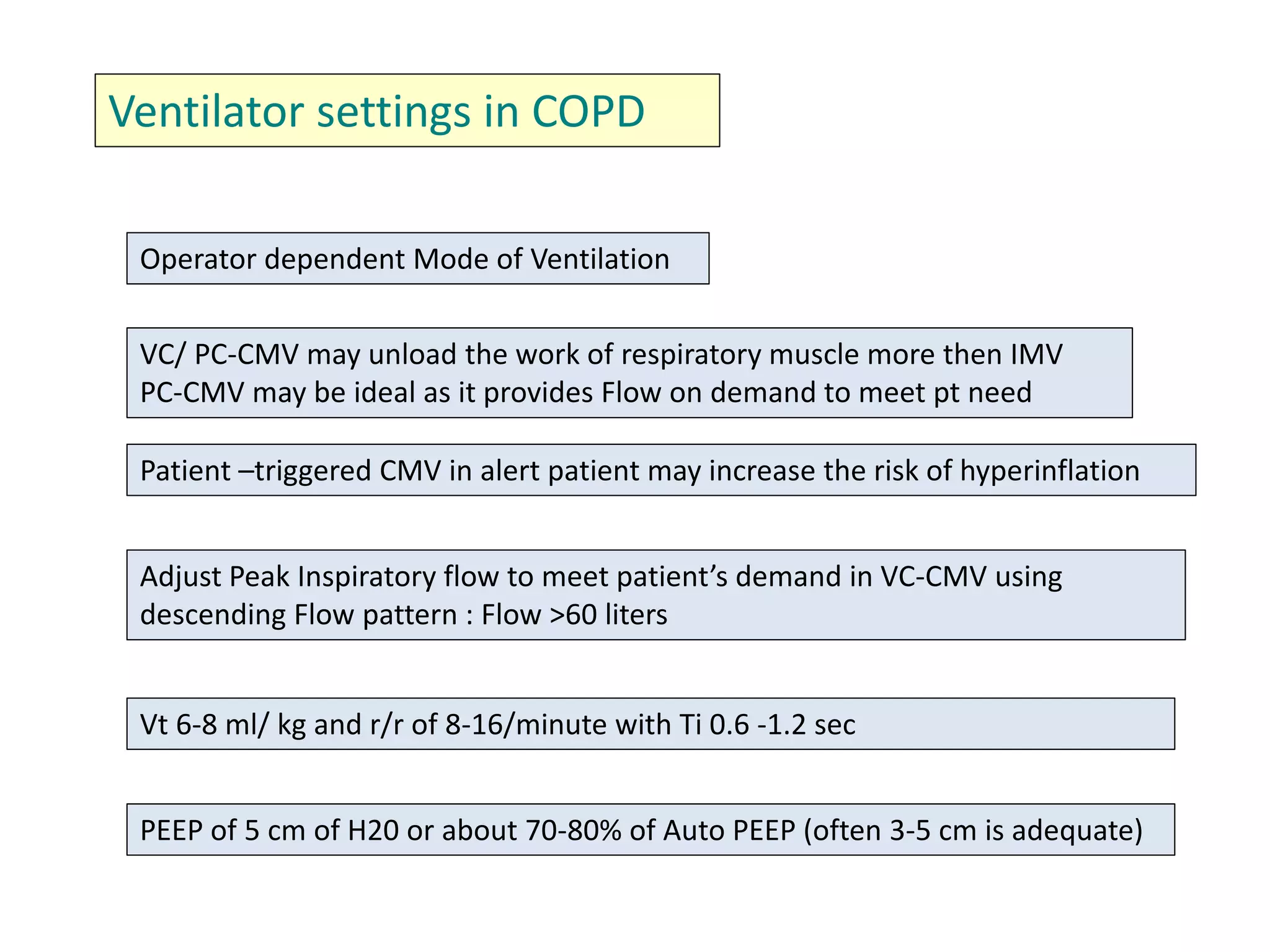 Ventilator settings in COPD

Operator dependent Mode of Ventilation

VC/ PC-CMV may unload the work of respiratory muscle more then IMV
PC-CMV may be ideal as it provides Flow on demand to meet pt need

Patient –triggered CMV in alert patient may increase the risk of hyperinflation

Adjust Peak Inspiratory flow to meet patient's demand in VC-CMV using descending Flow pattern : Flow >60 liters

Vt 6-8 ml/ kg and r/r of 8-16/minute with Ti 0.6 -1.2 sec

PEEP of 5 cm of H20 or about 70-80% of Auto PEEP (often 3-5 cm is adequate)